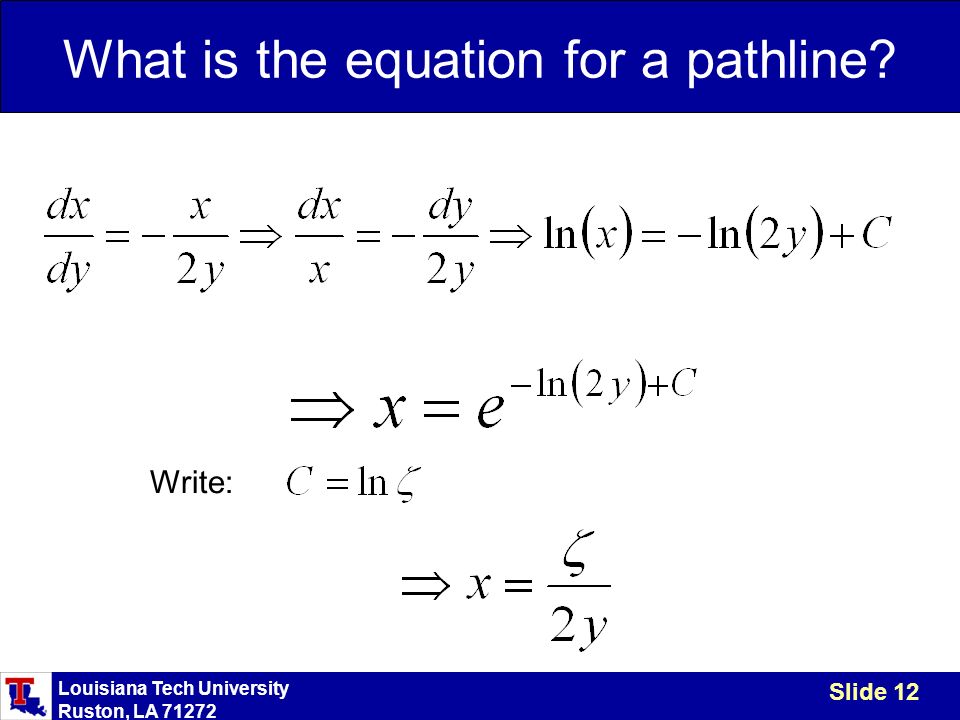 What is the equation for a pathline?

$\frac{dx}{dy} = -\frac{x}{2y} \Rightarrow \frac{dx}{x} = -\frac{dy}{2y} \Rightarrow \ln(x) = -\ln(2y) + C$

$\Rightarrow x = e^{-\ln(2y)+C}$

Write: $C = \ln \zeta$

$\Rightarrow x = \frac{\zeta}{2y}$

Louisiana Tech University
Ruston, LA 71272

Slide 12